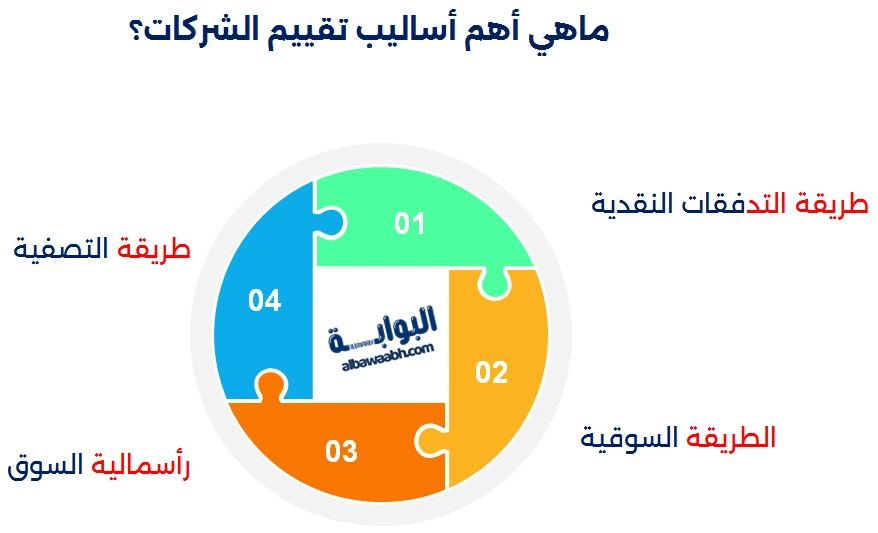 ماهي أهم أساليب تقييم الشركات؟

01
طريقة التدفقات النقدية

02
الطريقة السوقية

03
رأسمالية السوق

04
طريقة التصفية

البوابة
albawaabh.com